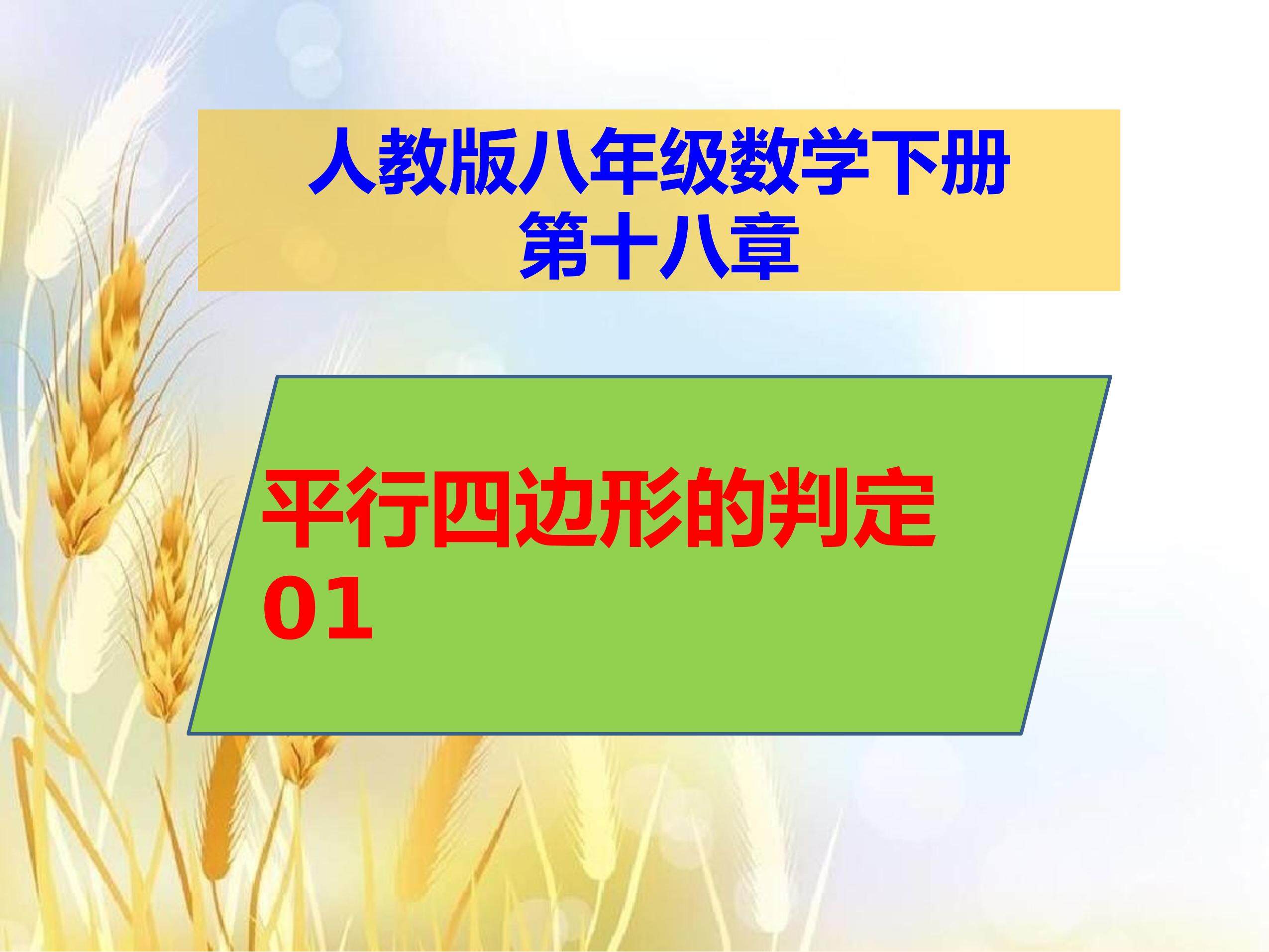 人教版八年级数学下册
第十八章

平行四边形的判定
01